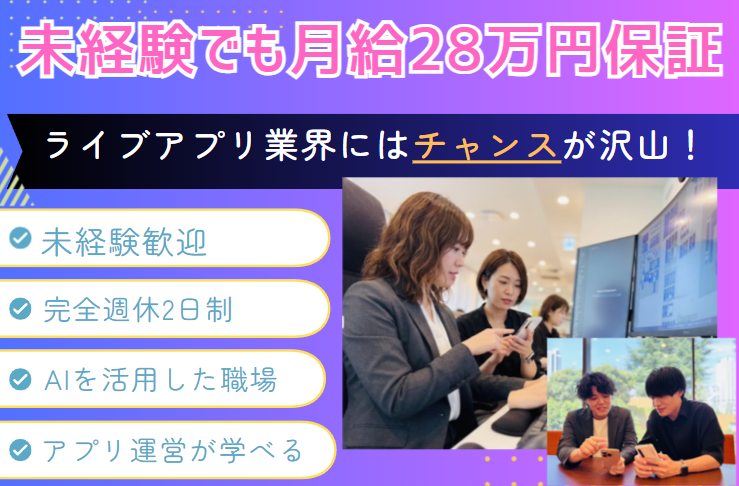 未経験でも月給28万円保証

ライブアプリ業界にはチャンスが沢山！

未経験歓迎

完全週休2日制

AIを活用した職場

アプリ運営が学べる